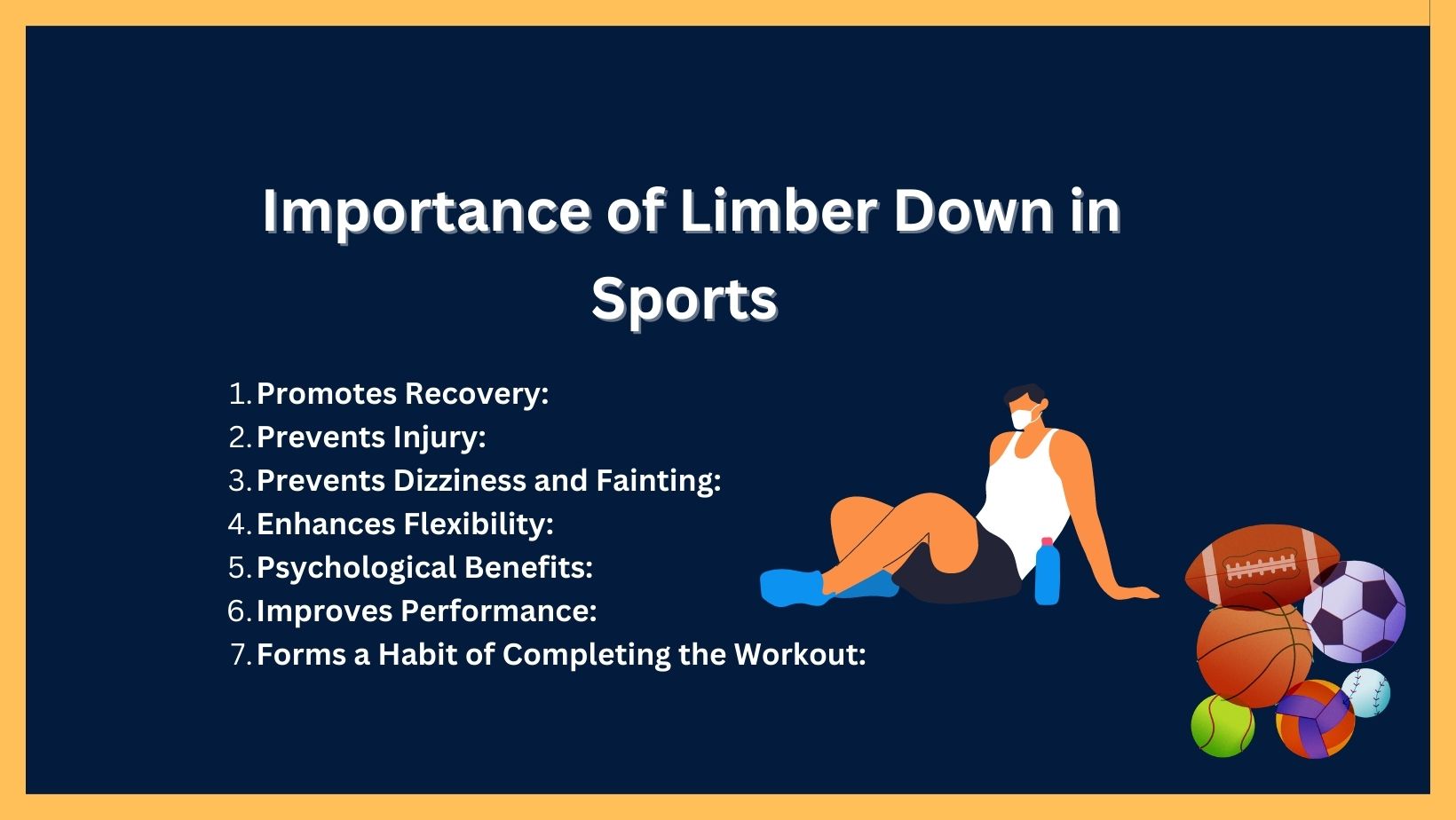 Importance of Limber Down in Sports

1. Promotes Recovery:
2. Prevents Injury:
3. Prevents Dizziness and Fainting:
4. Enhances Flexibility:
5. Psychological Benefits:
6. Improves Performance:
7. Forms a Habit of Completing the Workout: